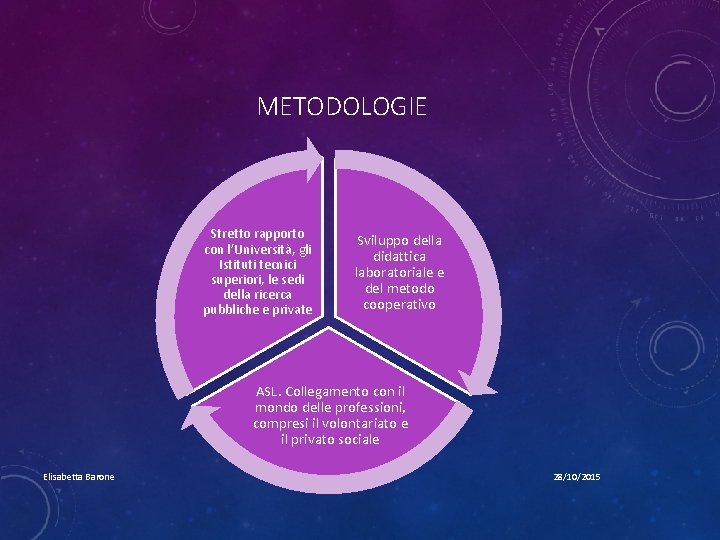 METODOLOGIE

Stretto rapporto con l'Università, gli Istituti tecnici superiori, le sedi della ricerca pubbliche e private

Sviluppo della didattica laboratoriale e del metodo cooperativo

ASL. Collegamento con il mondo delle professioni, compresi il volontariato e il privato sociale

Elisabetta Barone

28/10/2015